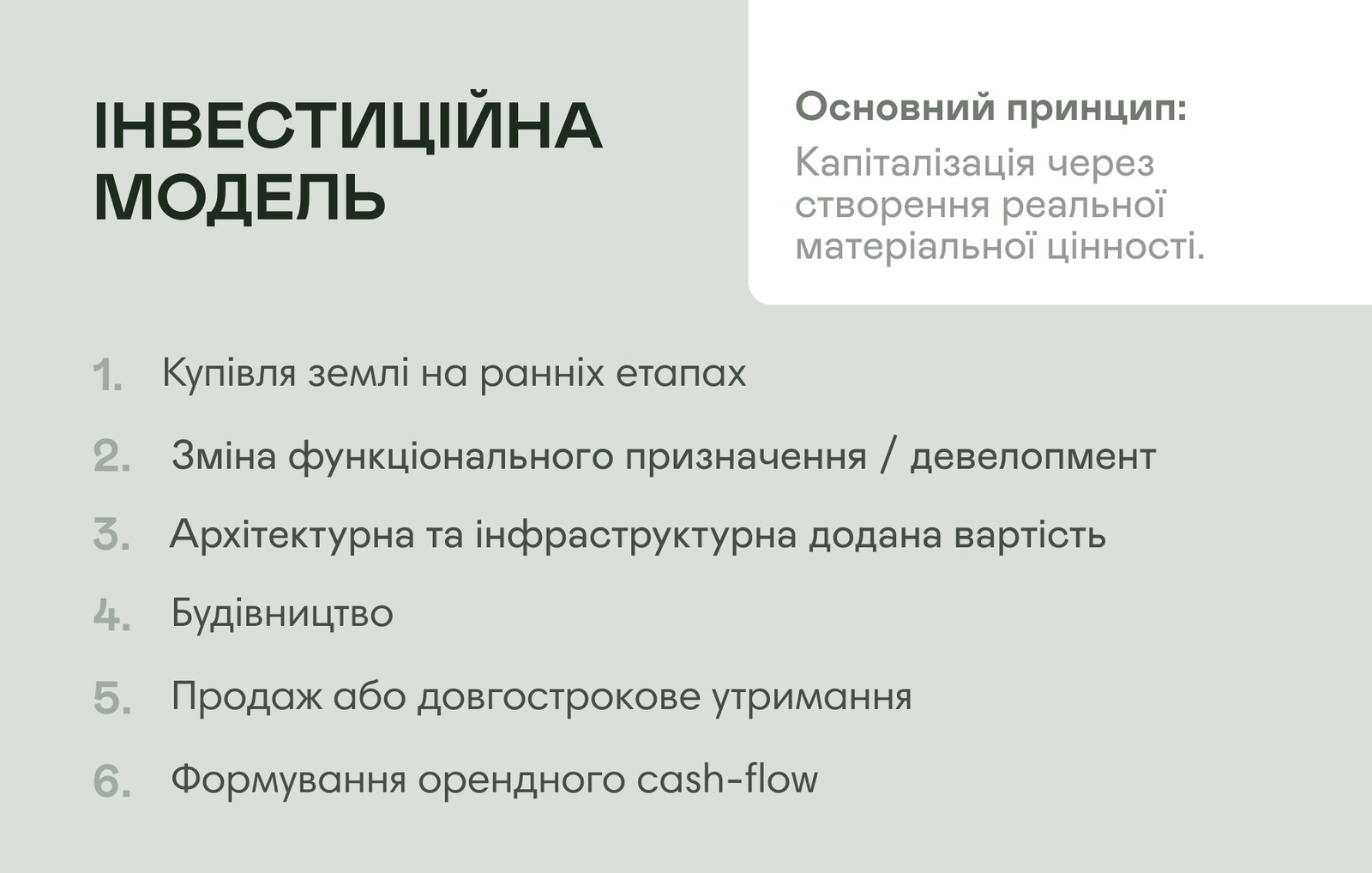 ІНВЕСТИЦІЙНА МОДЕЛЬ

Основний принцип:
Капіталізація через створення реальної матеріальної цінності.

1. Купівля землі на ранніх етапах
2. Зміна функціонального призначення / девелопмент
3. Архітектурна та інфраструктурна додана вартість
4. Будівництво
5. Продаж або довгострокове утримання
6. Формування орендного cash-flow